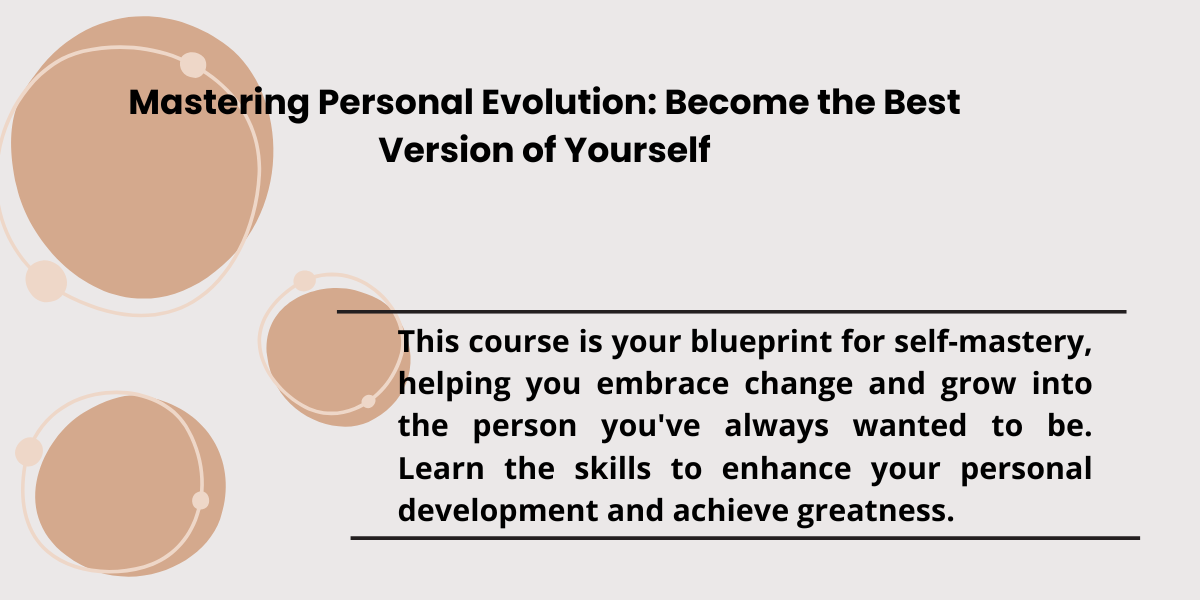 Mastering Personal Evolution: Become the Best Version of Yourself

This course is your blueprint for self-mastery, helping you embrace change and grow into the person you've always wanted to be. Learn the skills to enhance your personal development and achieve greatness.